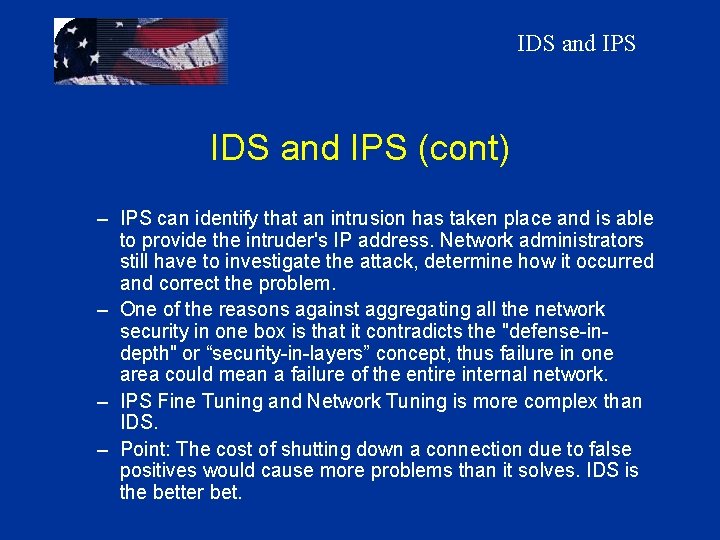 IDS and IPS

IDS and IPS (cont)

– IPS can identify that an intrusion has taken place and is able to provide the intruder's IP address. Network administrators still have to investigate the attack, determine how it occurred and correct the problem.

– One of the reasons against aggregating all the network security in one box is that it contradicts the "defense-in-depth" or “security-in-layers” concept, thus failure in one area could mean a failure of the entire internal network.

– IPS Fine Tuning and Network Tuning is more complex than IDS.

– Point: The cost of shutting down a connection due to false positives would cause more problems than it solves. IDS is the better bet.